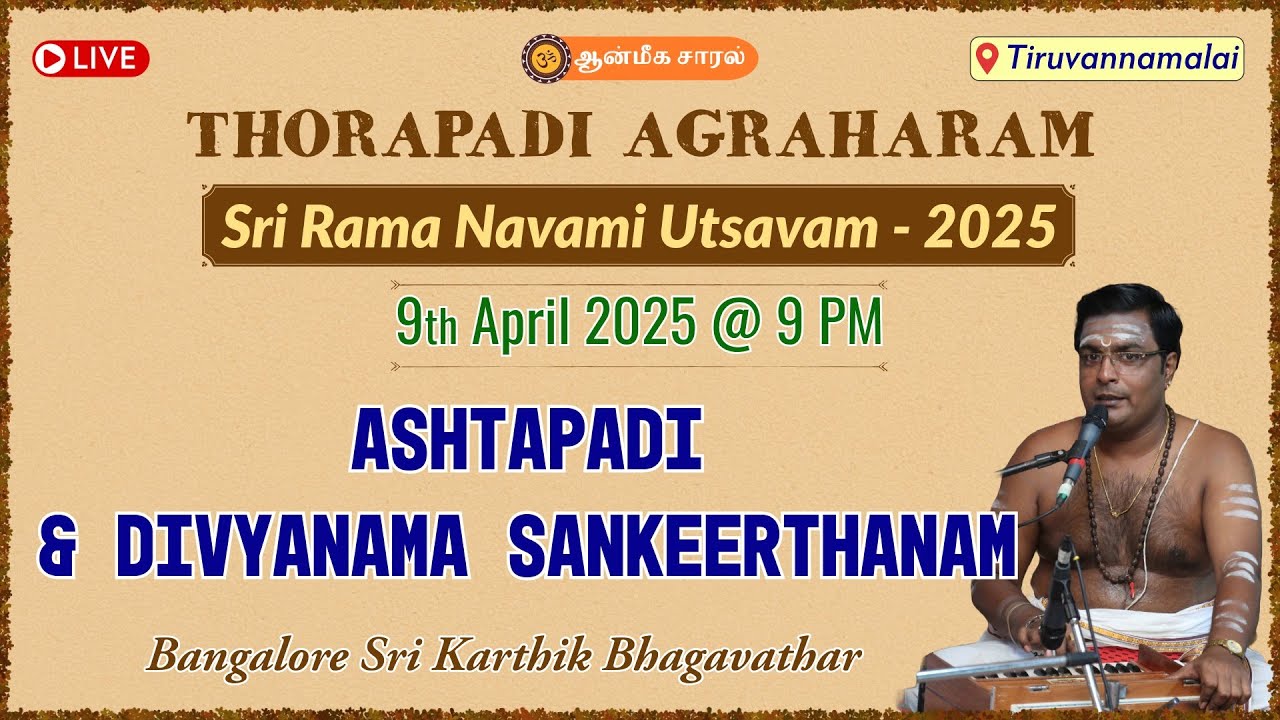 LIVE

ஆன்மீக சாரல்

Tiruvannamalai

THORAPADI AGRAHARAM

Sri Rama Navami Utsavam - 2025

9th April 2025 @ 9 PM

ASHTAPADI & DIVYANAMA SANKEERTHANAM

Bangalore Sri Karthik Bhagavathar